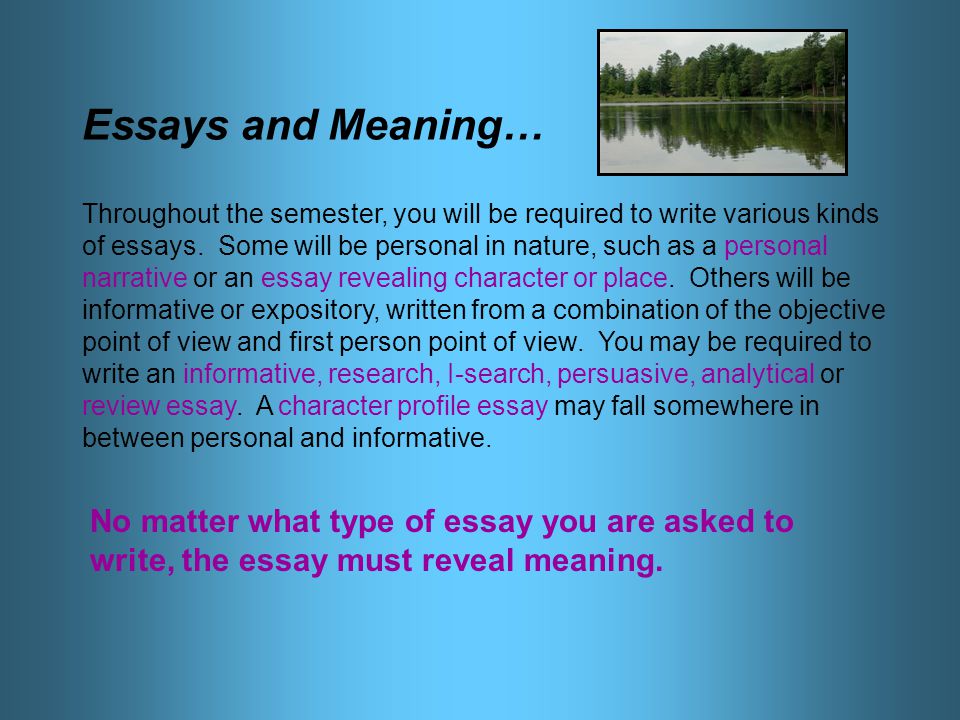 Essays and Meaning…

Throughout the semester, you will be required to write various kinds of essays.  Some will be personal in nature, such as a personal narrative or an essay revealing character or place.  Others will be informative or expository, written from a combination of the objective point of view and first person point of view.  You may be required to write an informative, research, I-search, persuasive, analytical or review essay.  A character profile essay may fall somewhere in between personal and informative.

No matter what type of essay you are asked to write, the essay must reveal meaning.